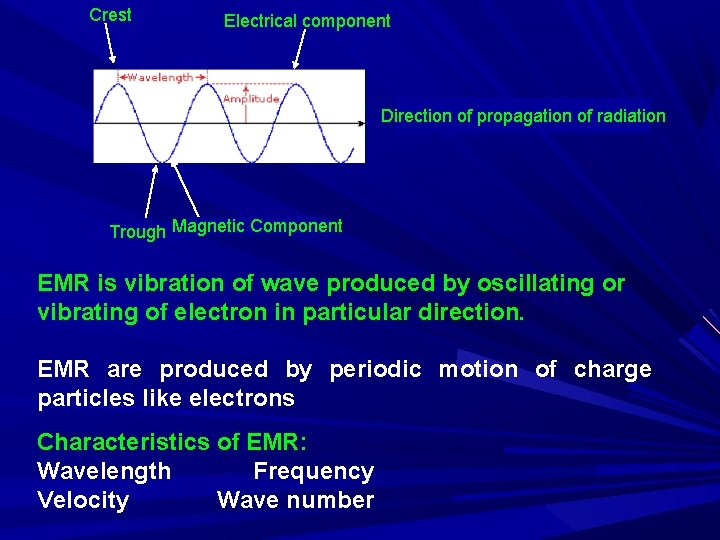 Crest
Electrical component
Wavelength
Amplitude
Direction of propagation of radiation
Trough
Magnetic Component

EMR is vibration of wave produced by oscillating or vibrating of electron in particular direction.

EMR are produced by periodic motion of charge particles like electrons

Characteristics of EMR:
Wavelength Frequency
Velocity Wave number